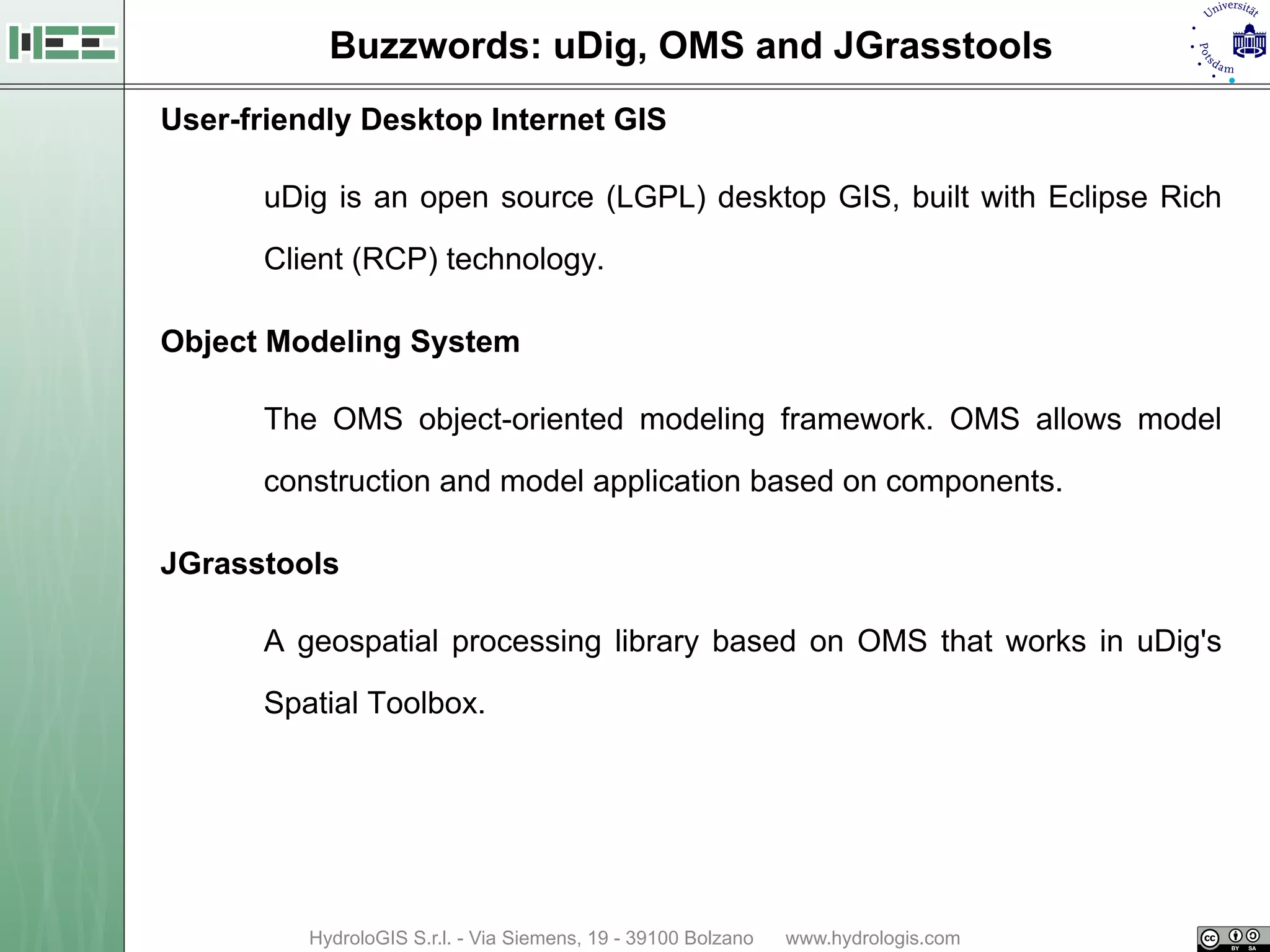 Buzzwords: uDig, OMS and JGrasstools

Universität Potsdam

User-friendly Desktop Internet GIS

uDig is an open source (LGPL) desktop GIS, built with Eclipse Rich Client (RCP) technology.

Object Modeling System

The OMS object-oriented modeling framework. OMS allows model construction and model application based on components.

JGrasstools

A geospatial processing library based on OMS that works in uDig's Spatial Toolbox.

HydroloGIS S.r.l. - Via Siemens, 19 - 39100 Bolzano www.hydrologis.com

cc BY SA